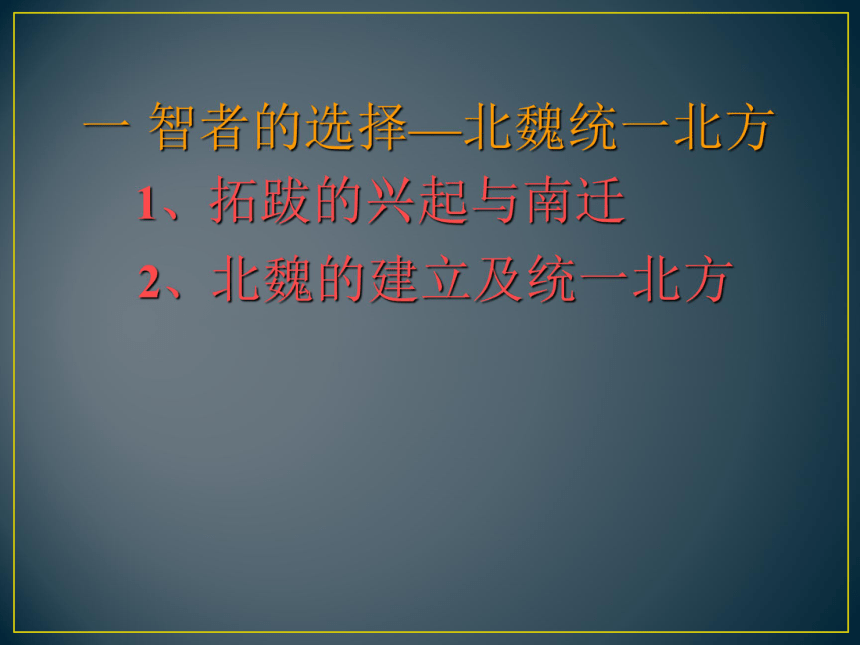 一 智者的选择—北魏统一北方

1、拓跋的兴起与南迁

2、北魏的建立及统一北方